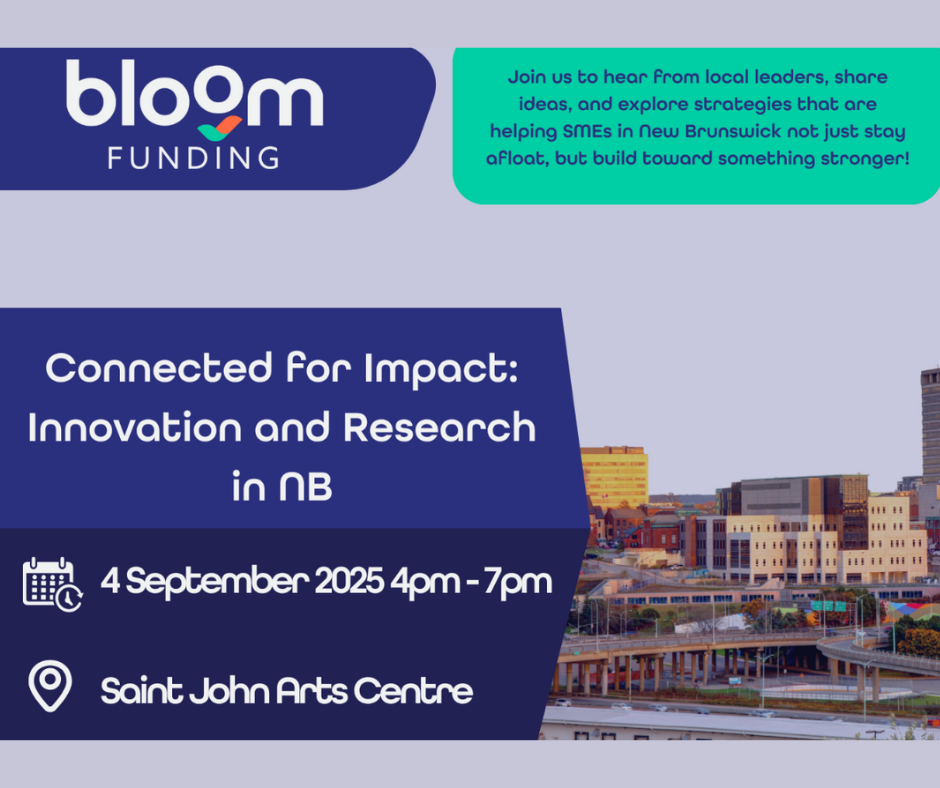 bloom
FUNDING

Join us to hear from local leaders, share ideas, and explore strategies that are helping SMEs in New Brunswick not just stay afloat, but build toward something stronger!

Connected for Impact: Innovation and Research in NB

4 September 2025 4pm - 7pm

Saint John Arts Centre